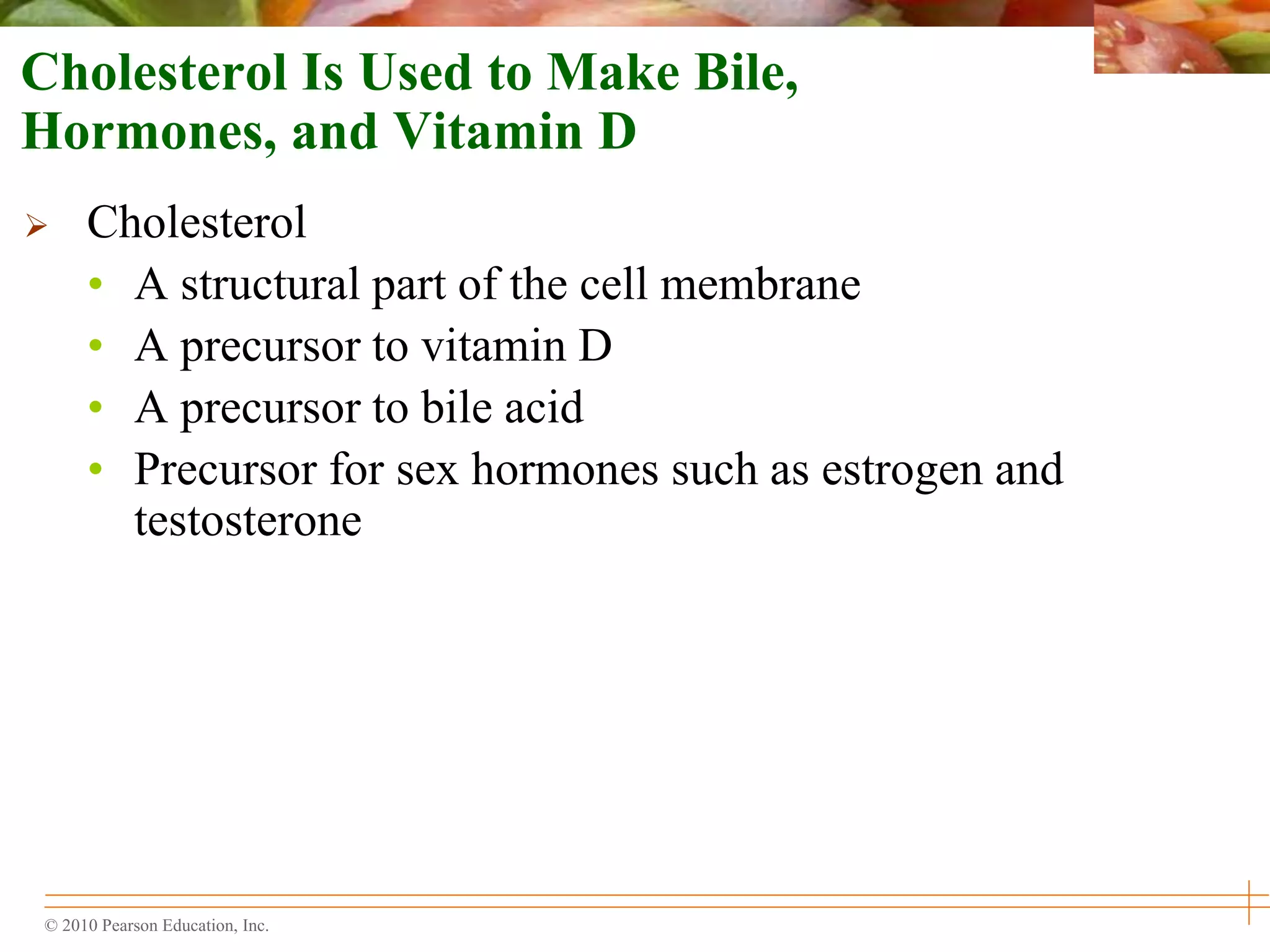 Cholesterol Is Used to Make Bile, Hormones, and Vitamin D

➢ Cholesterol
• A structural part of the cell membrane
• A precursor to vitamin D
• A precursor to bile acid
• Precursor for sex hormones such as estrogen and testosterone

© 2010 Pearson Education, Inc.